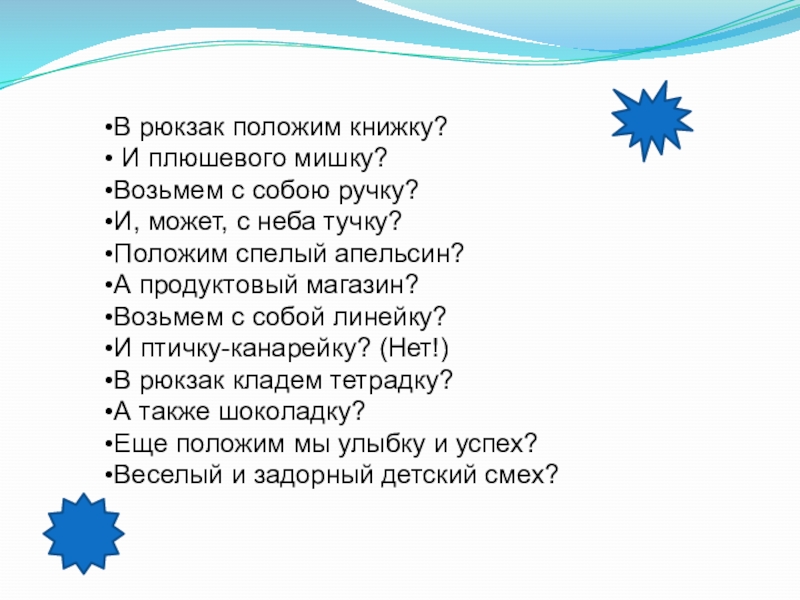 •В рюкзак положим книжку?
• И плюшевого мишку?
•Возьмем с собою ручку?
•И, может, с неба тучку?
•Положим спелый апельсин?
•А продуктовый магазин?
•Возьмем с собой линейку?
•И птичку-канарейку? (Нет!)
•В рюкзак кладем тетрадку?
•А также шоколадку?
•Еще положим мы улыбку и успех?
•Веселый и задорный детский смех?